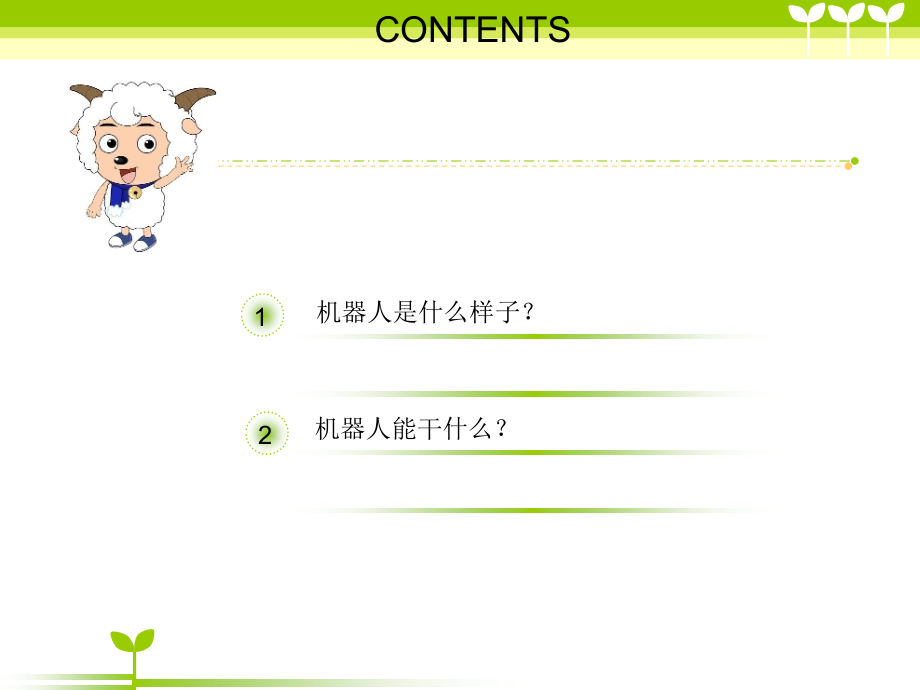 CONTENTS

1 机器人是什么样子？

2 机器人能干什么？